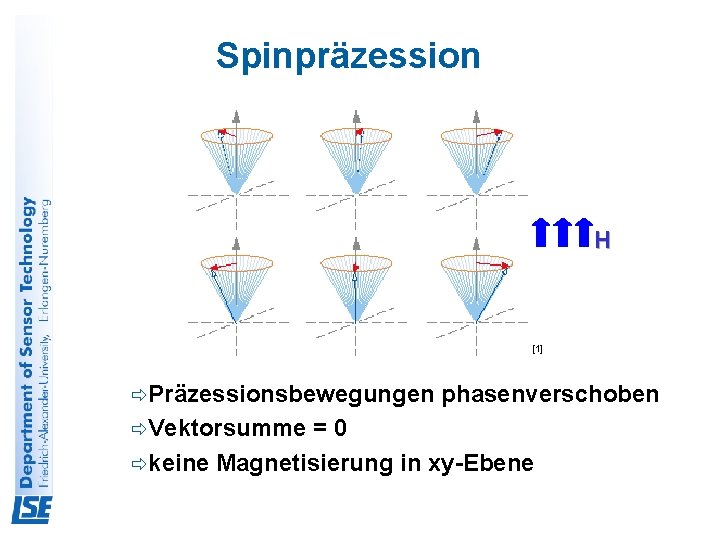 Department of Sensor Technology
Friedrich-Alexander-University, Erlangen-Nuremberg

LSE

Spinpräzession

H

[1]

⇨Präzessionsbewegungen phasenverschoben
⇨Vektorsumme = 0
⇨keine Magnetisierung in xy-Ebene